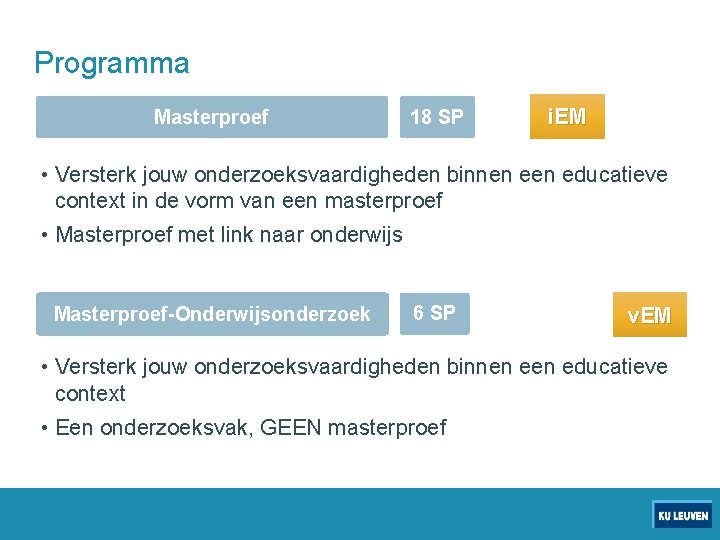 Programma

Masterproef

18 SP

iEM

• Versterk jouw onderzoeksvaardigheden binnen een educatieve context in de vorm van een masterproef
• Masterproef met link naar onderwijs

Masterproef-Onderwijsonderzoek

6 SP

vEM

• Versterk jouw onderzoeksvaardigheden binnen een educatieve context
• Een onderzoeksvak, GEEN masterproef

KU LEUVEN